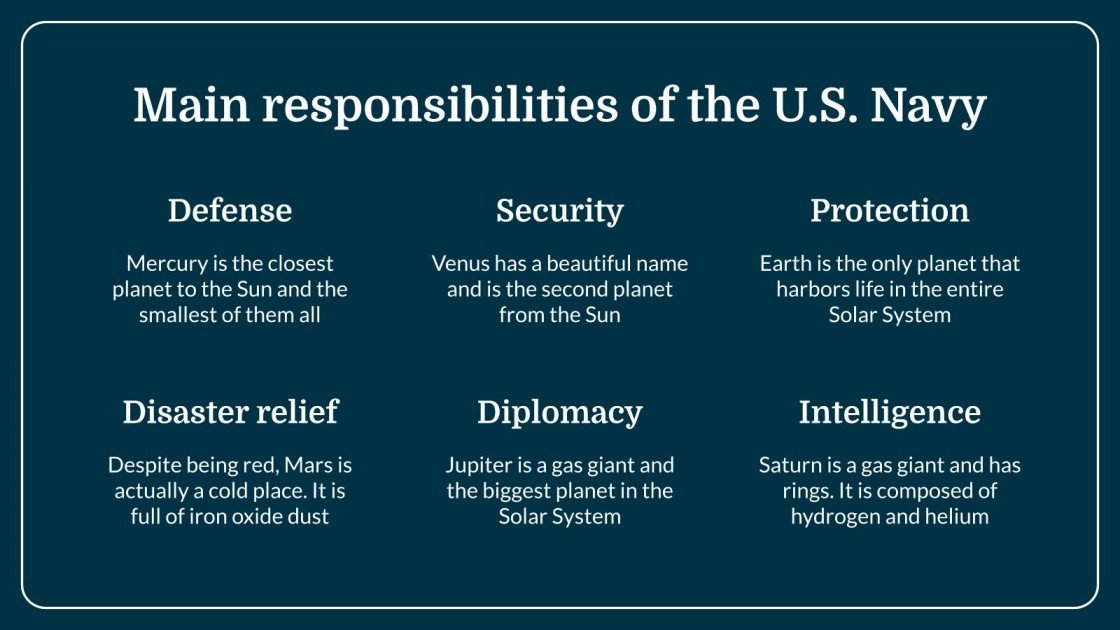 Main responsibilities of the U.S. Navy

Defense

Mercury is the closest planet to the Sun and the smallest of them all

Security

Venus has a beautiful name and is the second planet from the Sun

Protection

Earth is the only planet that harbors life in the entire Solar System

Disaster relief

Despite being red, Mars is actually a cold place. It is full of iron oxide dust

Diplomacy

Jupiter is a gas giant and the biggest planet in the Solar System

Intelligence

Saturn is a gas giant and has rings. It is composed of hydrogen and helium